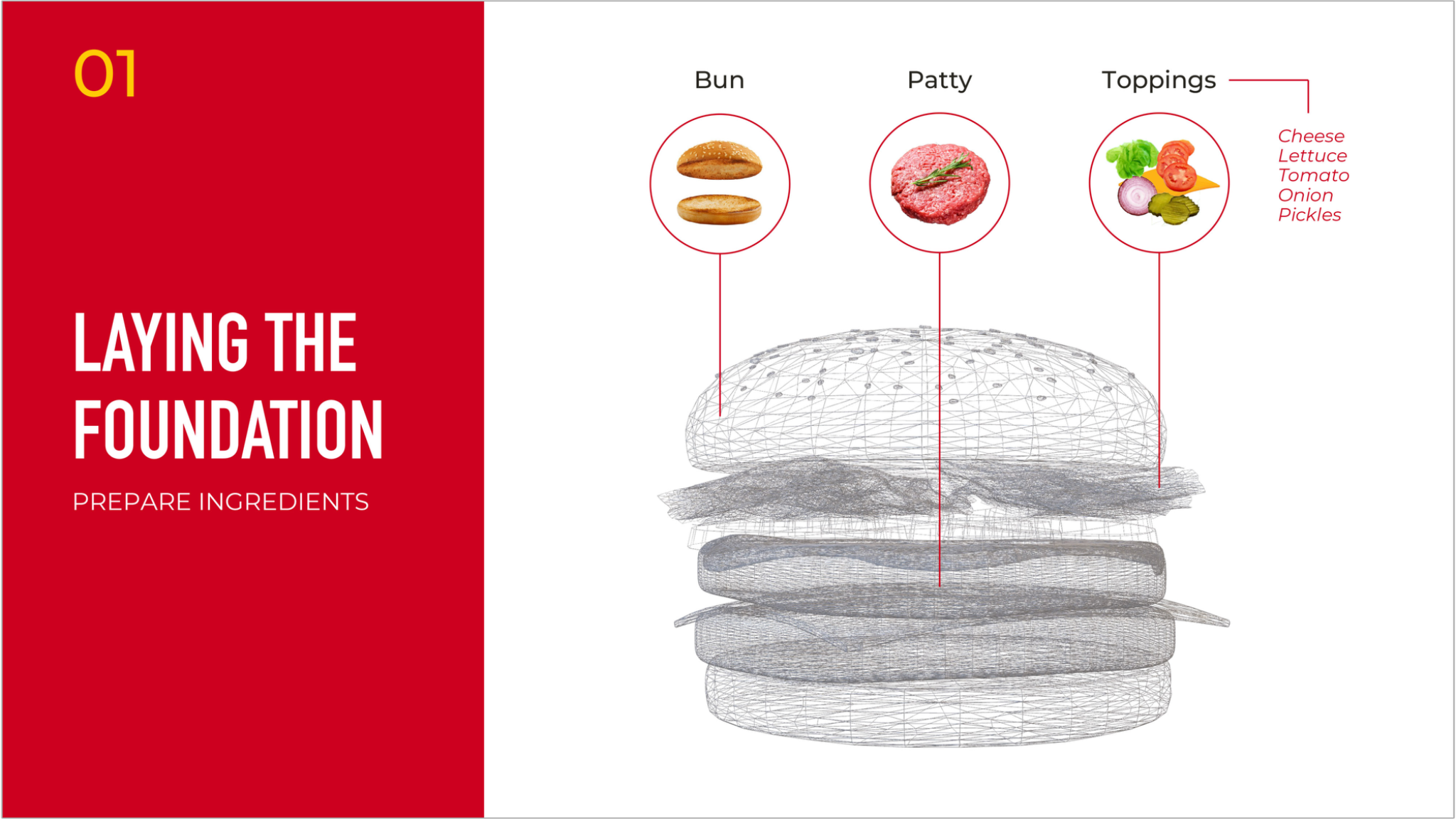 01

LAYING THE FOUNDATION

PREPARE INGREDIENTS

Bun

Patty

Toppings

Cheese
Lettuce
Tomato
Onion
Pickles